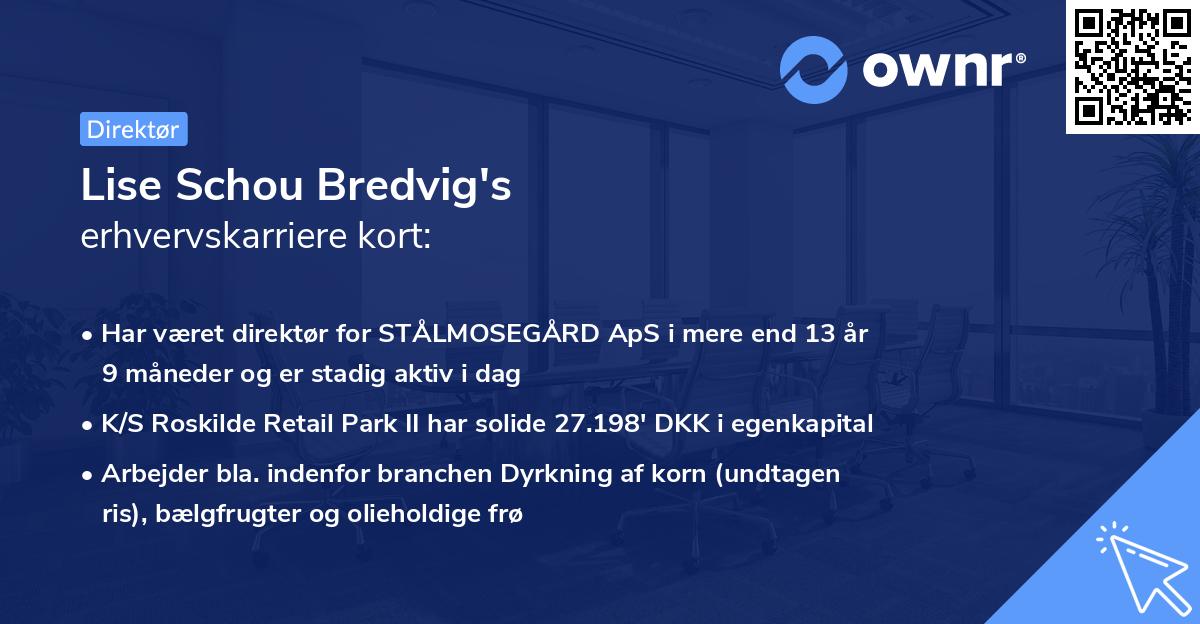 ownr®

Direktør

Lise Schou Bredvig's
erhvervskarriere kort:

• Har været direktør for STÅLMOSEGÅRD ApS i mere end 13 år 9 måneder og er stadig aktiv i dag

• K/S Roskilde Retail Park II har solide 27.198' DKK i egenkapital

• Arbejder bla. indenfor branchen Dyrkning af korn (undtagen ris), bælgfrugter og olieholdige frø